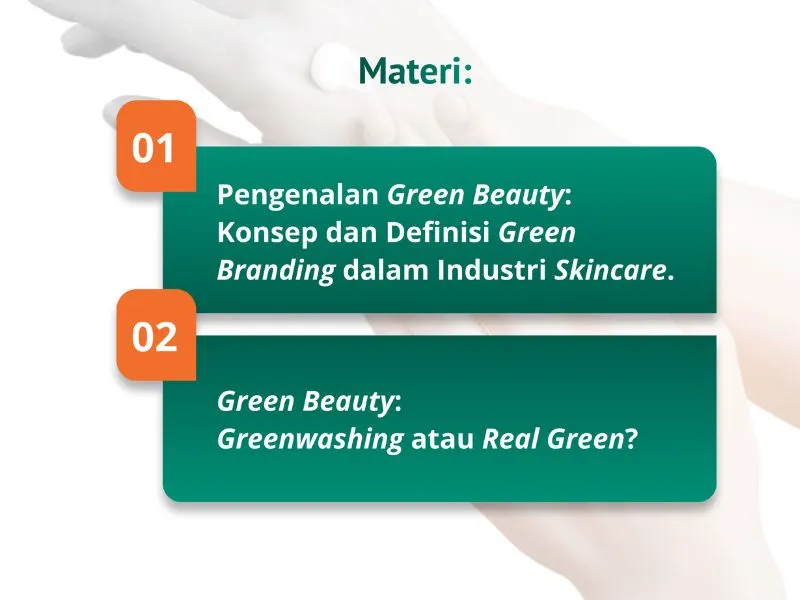 Materi:

01

Pengenalan Green Beauty: Konsep dan Definisi Green Branding dalam Industri Skincare.

02

Green Beauty: Greenwashing atau Real Green?